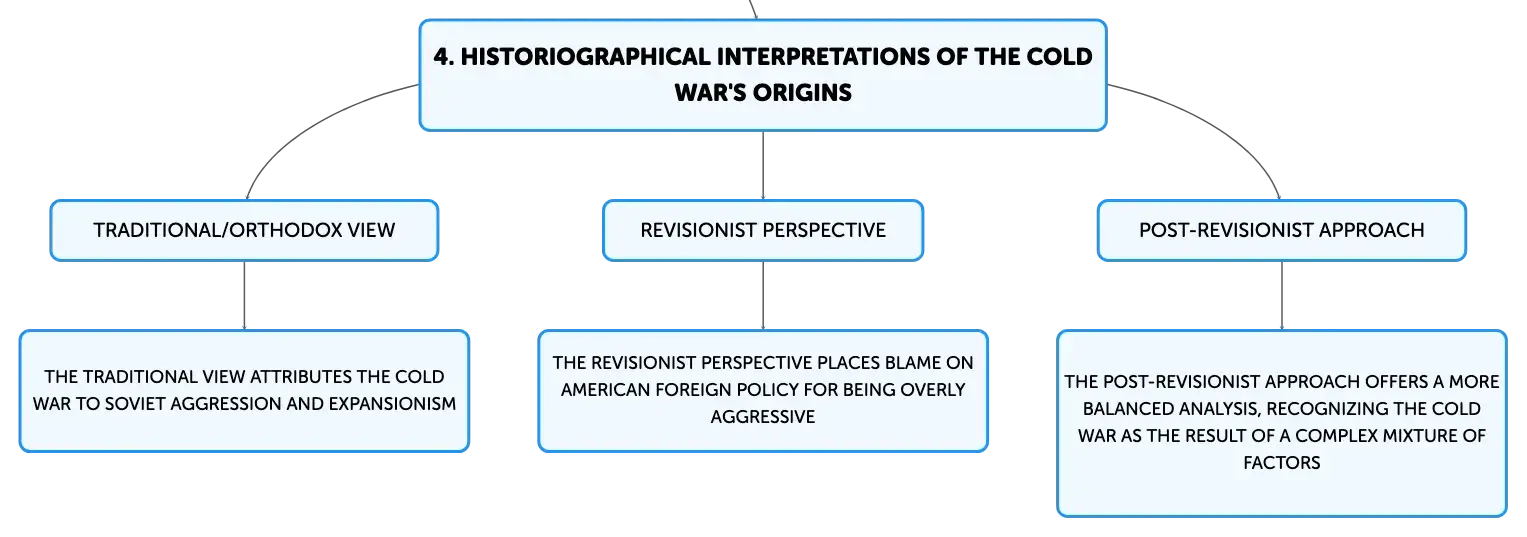 4. HISTORIOGRAPHICAL INTERPRETATIONS OF THE COLD WAR'S ORIGINS

TRADITIONAL/ORTHODOX VIEW

THE TRADITIONAL VIEW ATTRIBUTES THE COLD WAR TO SOVIET AGGRESSION AND EXPANSIONISM

REVISIONIST PERSPECTIVE

THE REVISIONIST PERSPECTIVE PLACES BLAME ON AMERICAN FOREIGN POLICY FOR BEING OVERLY AGGRESSIVE

POST-REVISIONIST APPROACH

THE POST-REVISIONIST APPROACH OFFERS A MORE BALANCED ANALYSIS, RECOGNIZING THE COLD WAR AS THE RESULT OF A COMPLEX MIXTURE OF FACTORS